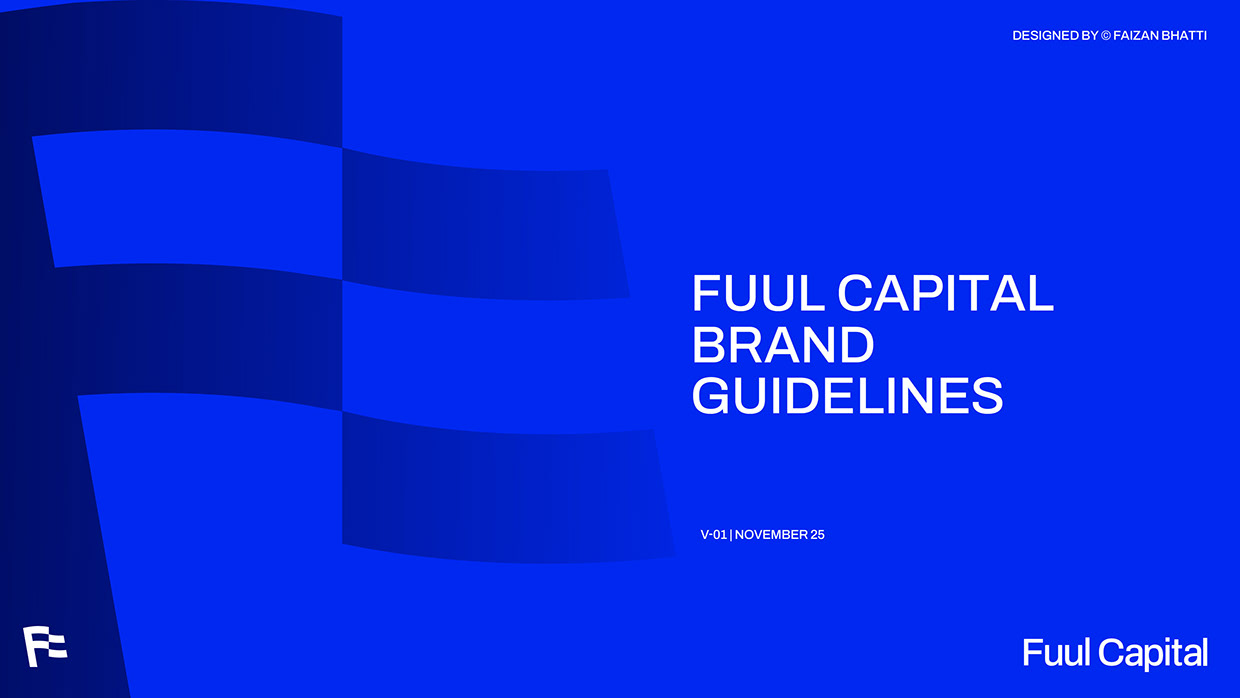 DESIGNED BY © FAIZAN BHATTI

FUUL CAPITAL BRAND GUIDELINES

V-01 | NOVEMBER 25

Fuul Capital